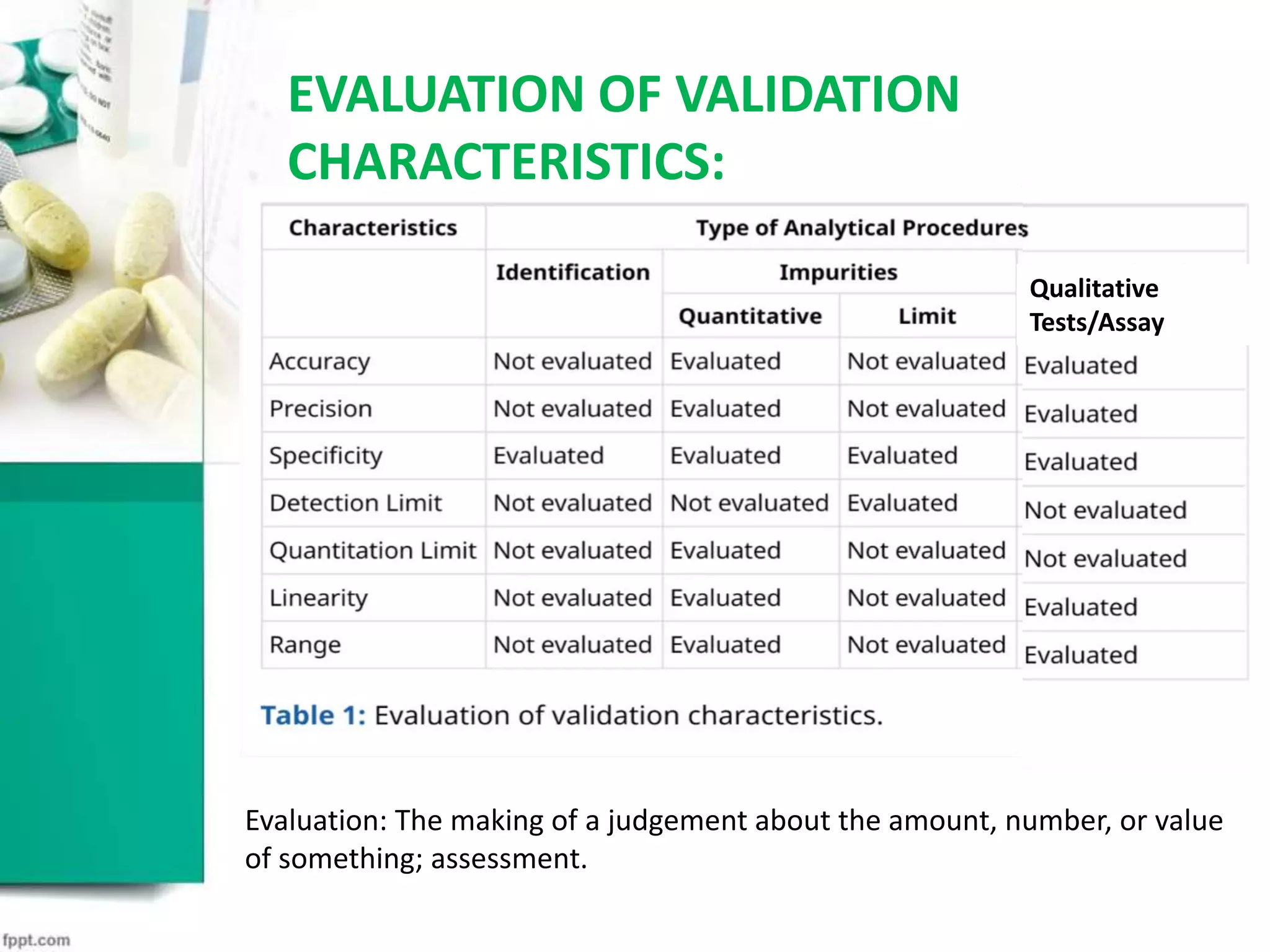 EVALUATION OF VALIDATION CHARACTERISTICS:

| Characteristics | Type of Analytical Procedures | | | |
|---|---|---|---|---|
| | Identification | Impurities | | Qualitative Tests/Assay |
| | | Quantitative | Limit | |
| Accuracy | Not evaluated | Evaluated | Not evaluated | Evaluated |
| Precision | Not evaluated | Evaluated | Not evaluated | Evaluated |
| Specificity | Evaluated | Evaluated | Evaluated | Evaluated |
| Detection Limit | Not evaluated | Not evaluated | Evaluated | Not evaluated |
| Quantitation Limit | Not evaluated | Evaluated | Not evaluated | Not evaluated |
| Linearity | Not evaluated | Evaluated | Not evaluated | Evaluated |
| Range | Not evaluated | Evaluated | Not evaluated | Evaluated |

Table 1: Evaluation of validation characteristics.

Evaluation: The making of a judgement about the amount, number, or value of something; assessment.

fppt.com